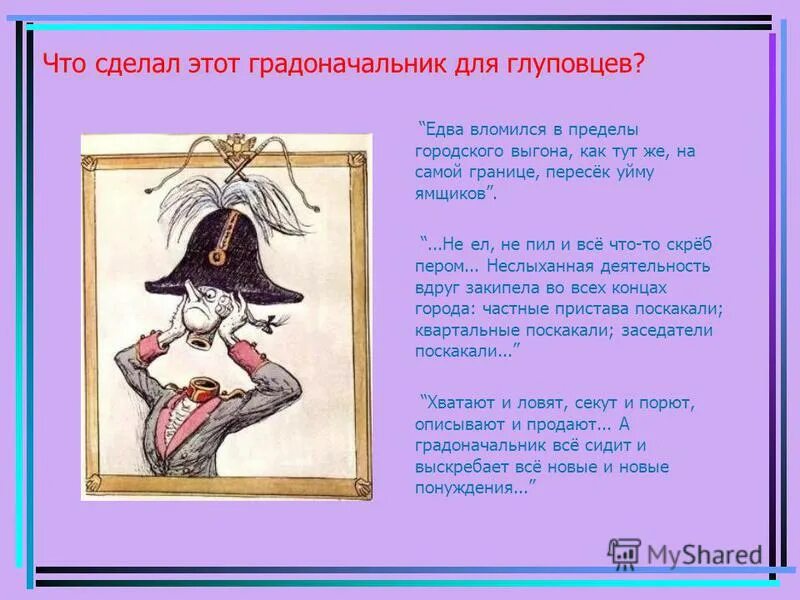 Что сделал этот градоначальник для глуповцев?

“Едва вломился в пределы городского выгона, как тут же, на самой границе, пересёк уйму ямщиков”.

“...Не ел, не пил и всё что-то скрёб пером... Неслыханная деятельность вдруг закипела во всех концах города: частные пристава поскакали; квартальные поскакали; заседатели поскакали...”

“Хватают и ловят, секут и порют, описывают и продают... А градоначальник всё сидит и выскребает всё новые и новые понуждения...”

MyShared